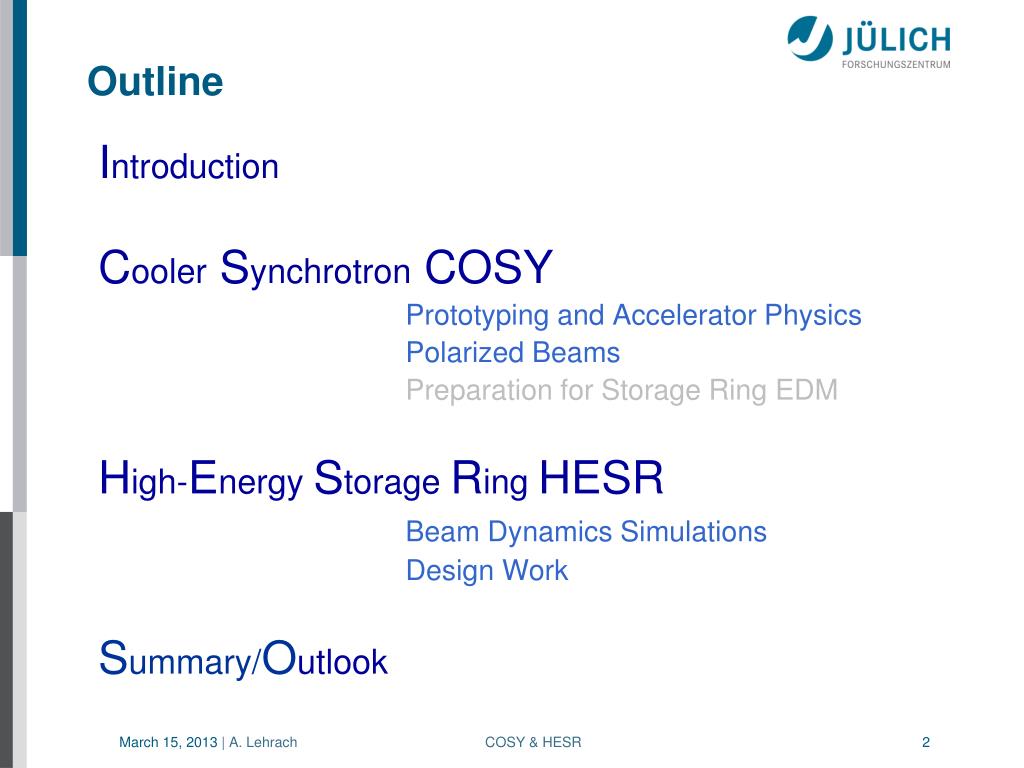 JÜLICH
FORSCHUNGSZENTRUM

Outline

Introduction

Cooler Synchrotron COSY

Prototyping and Accelerator Physics
Polarized Beams
Preparation for Storage Ring EDM

High-Energy Storage Ring HESR

Beam Dynamics Simulations
Design Work

Summary/Outlook

March 15, 2013 | A. Lehrach COSY & HESR 2